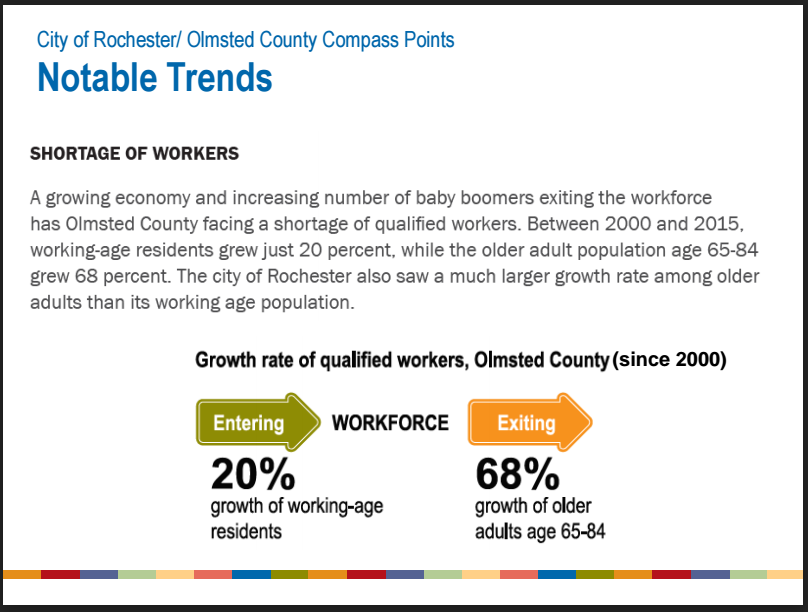 City of Rochester/ Olmsted County Compass Points
Notable Trends

SHORTAGE OF WORKERS

A growing economy and increasing number of baby boomers exiting the workforce has Olmsted County facing a shortage of qualified workers. Between 2000 and 2015, working-age residents grew just 20 percent, while the older adult population age 65-84 grew 68 percent. The city of Rochester also saw a much larger growth rate among older adults than its working age population.

Growth rate of qualified workers, Olmsted County (since 2000)

Entering
WORKFORCE
Exiting

20%
growth of working-age residents

68%
growth of older adults age 65-84